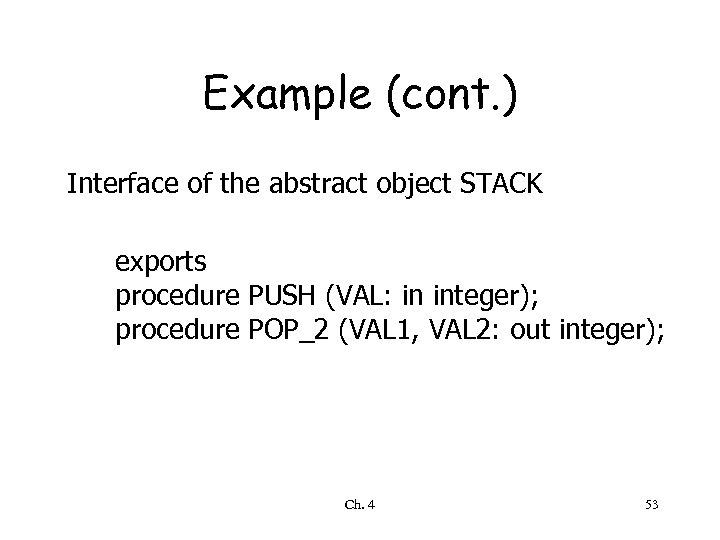 Example (cont.)

Interface of the abstract object STACK

exports
procedure PUSH (VAL: in integer);
procedure POP_2 (VAL1, VAL2: out integer);

Ch. 4

53